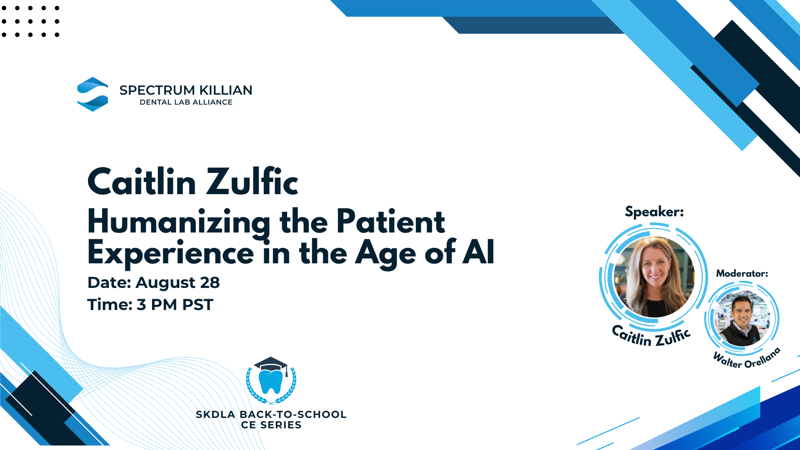 SPECTRUM KILLIAN
DENTAL LAB ALLIANCE

Caitlin Zulfic
Humanizing the Patient Experience in the Age of AI
Date: August 28
Time: 3 PM PST

Speaker:
Caitlin Zulfic

Moderator:
Walter Orellana

SKDLA BACK-TO-SCHOOL CE SERIES